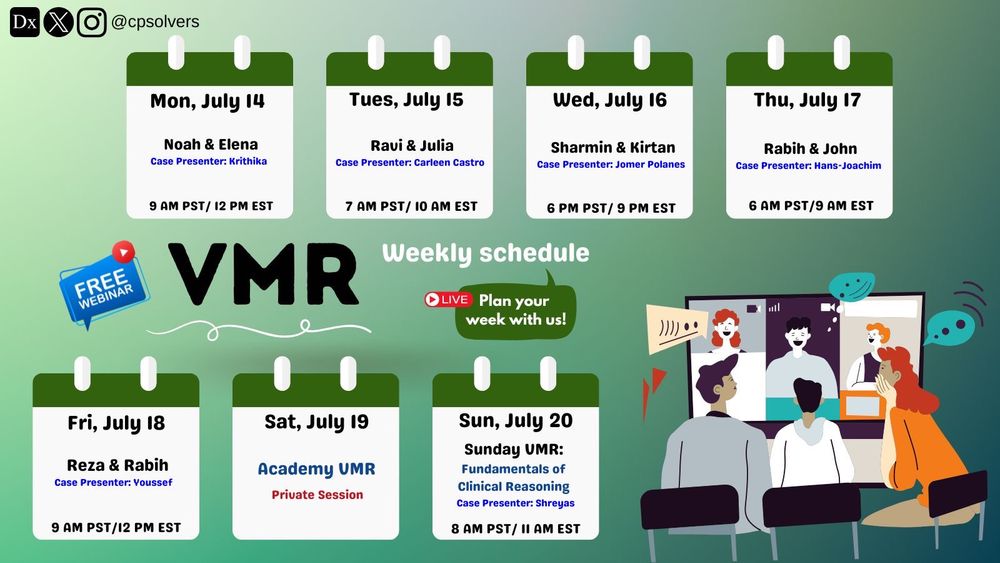 Dx @cpsolvers

Mon, July 14
Noah & Elena
Case Presenter: Krithika
9 AM PST/ 12 PM EST

Tues, July 15
Ravi & Julia
Case Presenter: Carleen Castro
7 AM PST/ 10 AM EST

Wed, July 16
Sharmin & Kirtan
Case Presenter: Jomer Polanes
6 PM PST/ 9 PM EST

Thu, July 17
Rabih & John
Case Presenter: Hans-Joachim
6 AM PST/9 AM EST

FREE WEBINAR

VMR

Weekly schedule

LIVE Plan your week with us!

Fri, July 18
Reza & Rabih
Case Presenter: Youssef
9 AM PST/12 PM EST

Sat, July 19
Academy VMR
Private Session

Sun, July 20
Sunday VMR:
Fundamentals of Clinical Reasoning
Case Presenter: Shreyas
8 AM PST/ 11 AM EST